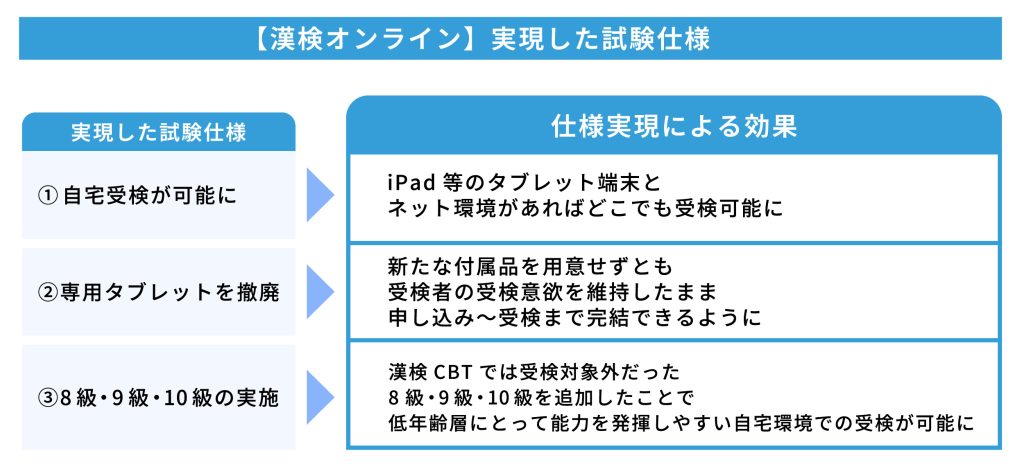 【漢検オンライン】実現した試験仕様

| 実現した試験仕様 | 仕様実現による効果 |
|---|---|
| ①自宅受検が可能に | iPad 等のタブレット端末と ネット環境があればどこでも受検可能に |
| ②専用タブレットを撤廃 | 新たな付属品を用意せずとも 受検者の受検意欲を維持したまま 申し込み～受検まで完結できるように |
| ③8級・9級・10級の実施 | 漢検 CBT では受検対象外だった 8級・9級・10級を追加したことで 低年齢層にとって能力を発揮しやすい自宅環境での受検が可能に |